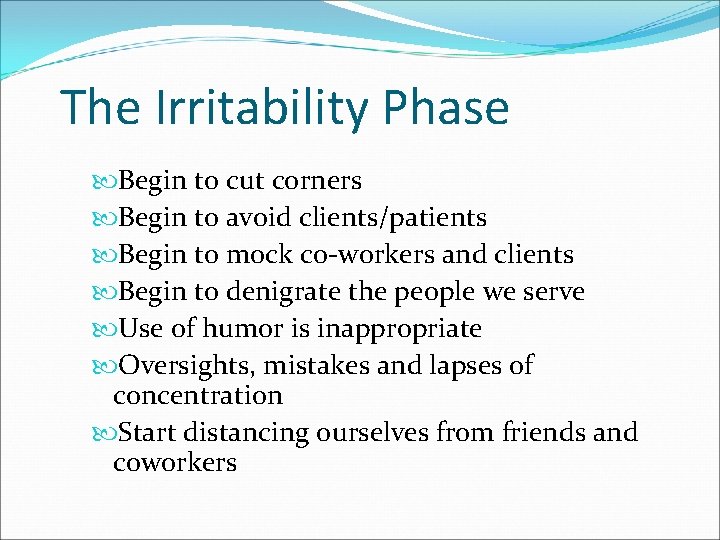 The Irritability Phase

Begin to cut corners
Begin to avoid clients/patients
Begin to mock co-workers and clients
Begin to denigrate the people we serve
Use of humor is inappropriate
Oversights, mistakes and lapses of concentration
Start distancing ourselves from friends and coworkers